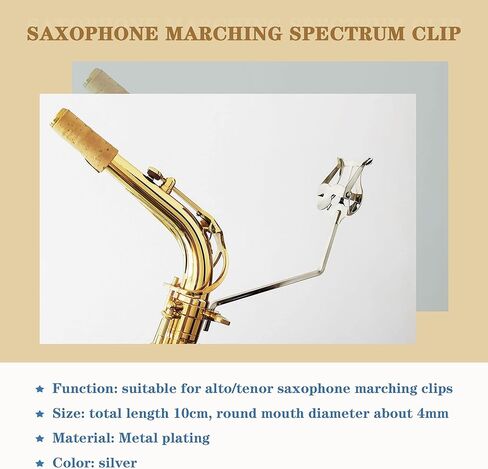 SAXOPHONE MARCHING SPECTRUM CLIP

★ Function: suitable for alto/tenor saxophone marching clips

★ Size: total length 10cm, round mouth diameter about 4mm

★ Material: Metal plating

★ Color: silver